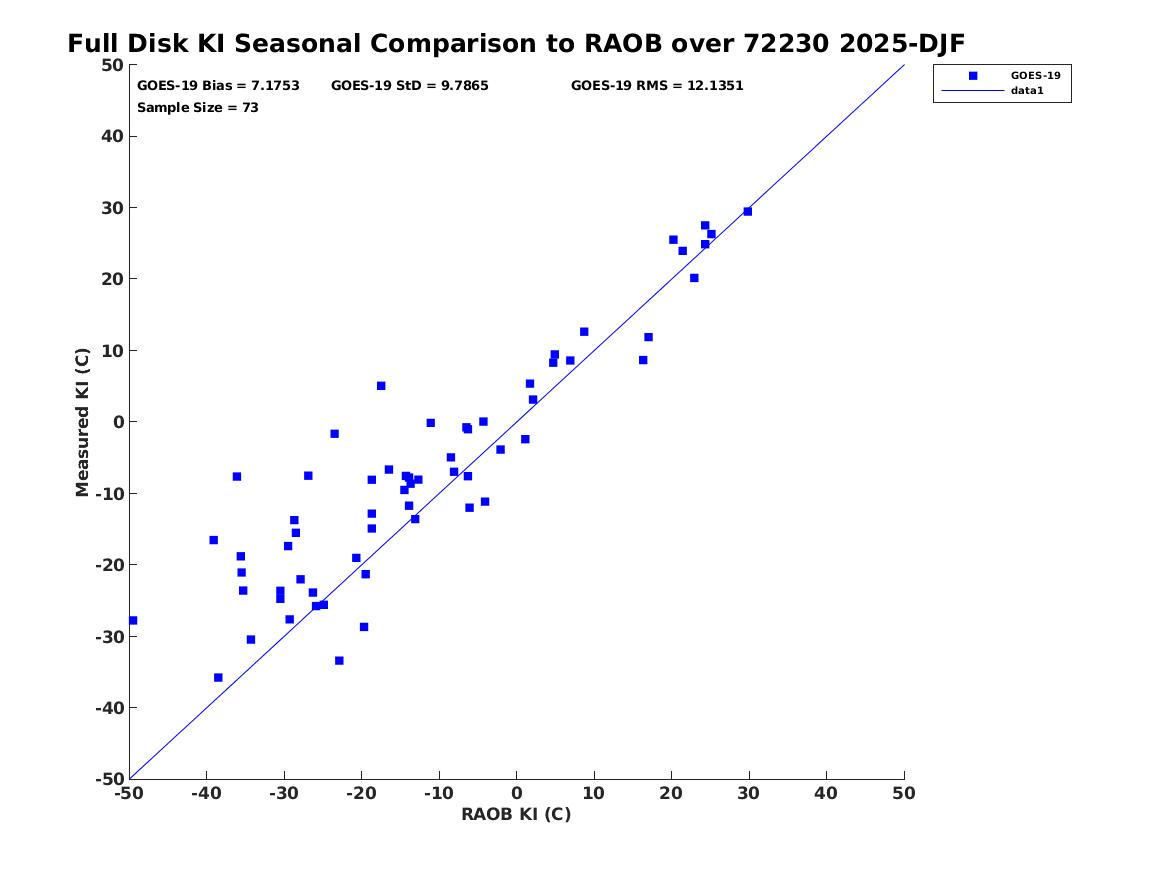 Full Disk KI Seasonal Comparison to RAOB over 72230 2025-DJF

GOES-19 Bias = 7.1753   GOES-19 StD = 9.7865   GOES-19 RMS = 12.1351
Sample Size = 73

GOES-19
data1

Measured KI (C)

50
40
30
20
10
0
-10
-20
-30
-40
-50

-50 -40 -30 -20 -10 0 10 20 30 40 50

RAOB KI (C)